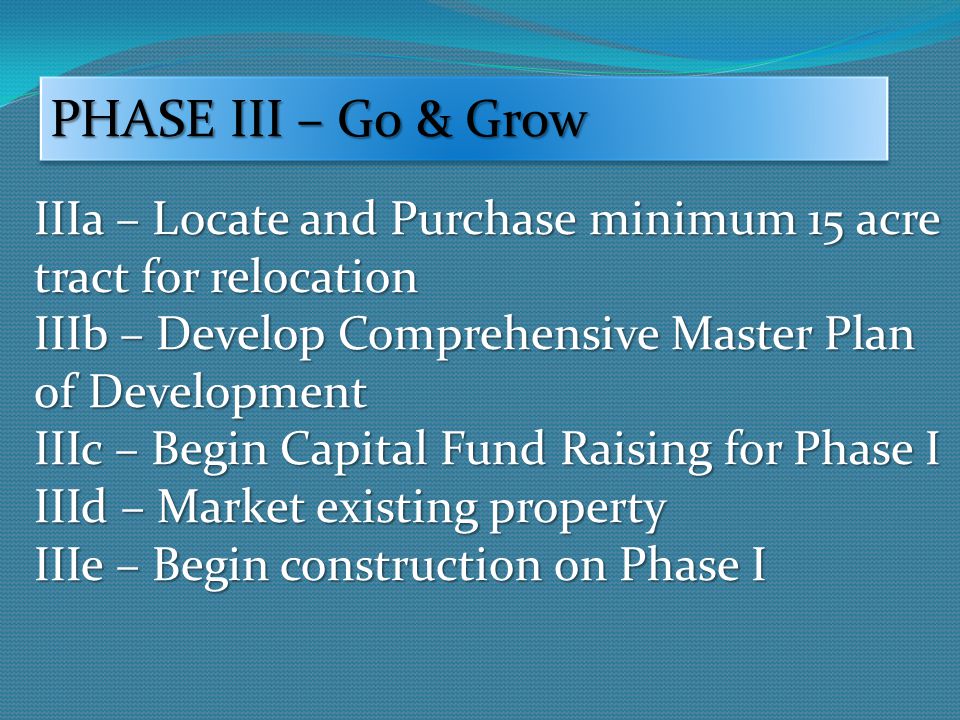 PHASE III – Go & Grow

IIIa – Locate and Purchase minimum 15 acre tract for relocation
IIIb – Develop Comprehensive Master Plan of Development
IIIc – Begin Capital Fund Raising for Phase I
IIId – Market existing property
IIIe – Begin construction on Phase I